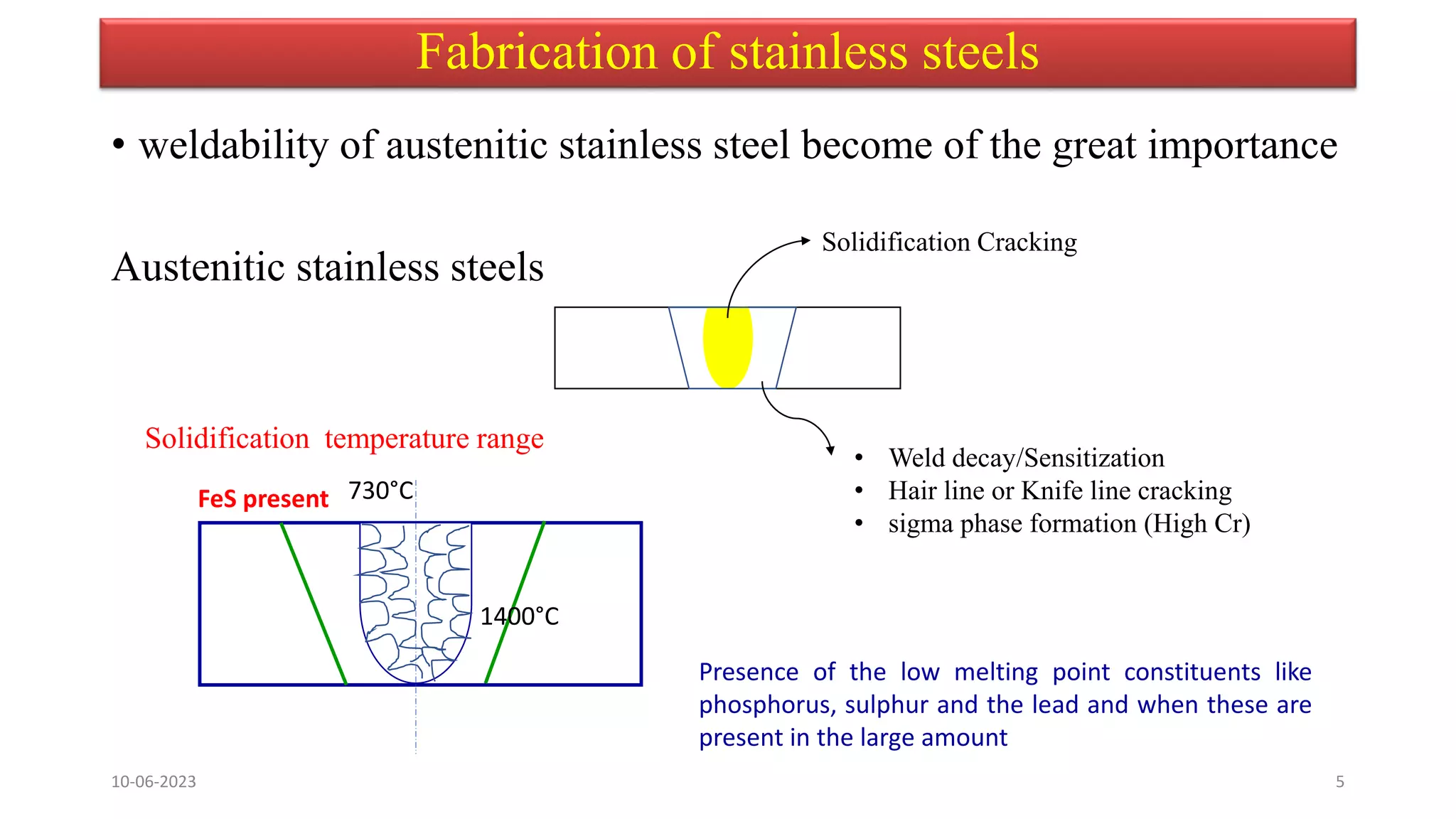 Fabrication of stainless steels

• weldability of austenitic stainless steel become of the great importance

Austenitic stainless steels

Solidification Cracking

Solidification temperature range

FeS present

730°C

1400°C

• Weld decay/Sensitization
• Hair line or Knife line cracking
• sigma phase formation (High Cr)

Presence of the low melting point constituents like phosphorus, sulphur and the lead and when these are present in the large amount

10-06-2023

5